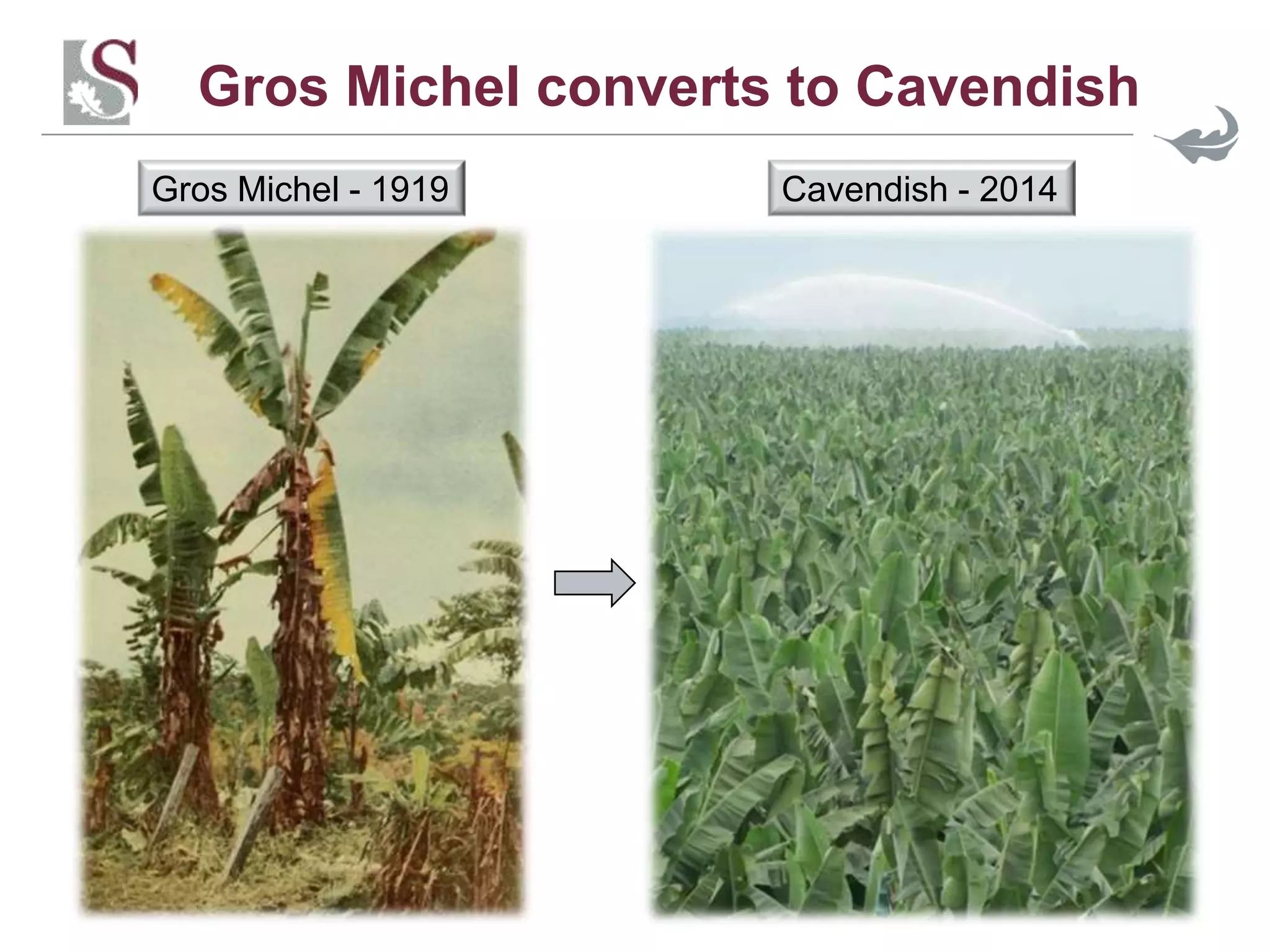 S

Gros Michel converts to Cavendish

Gros Michel - 1919

Cavendish - 2014